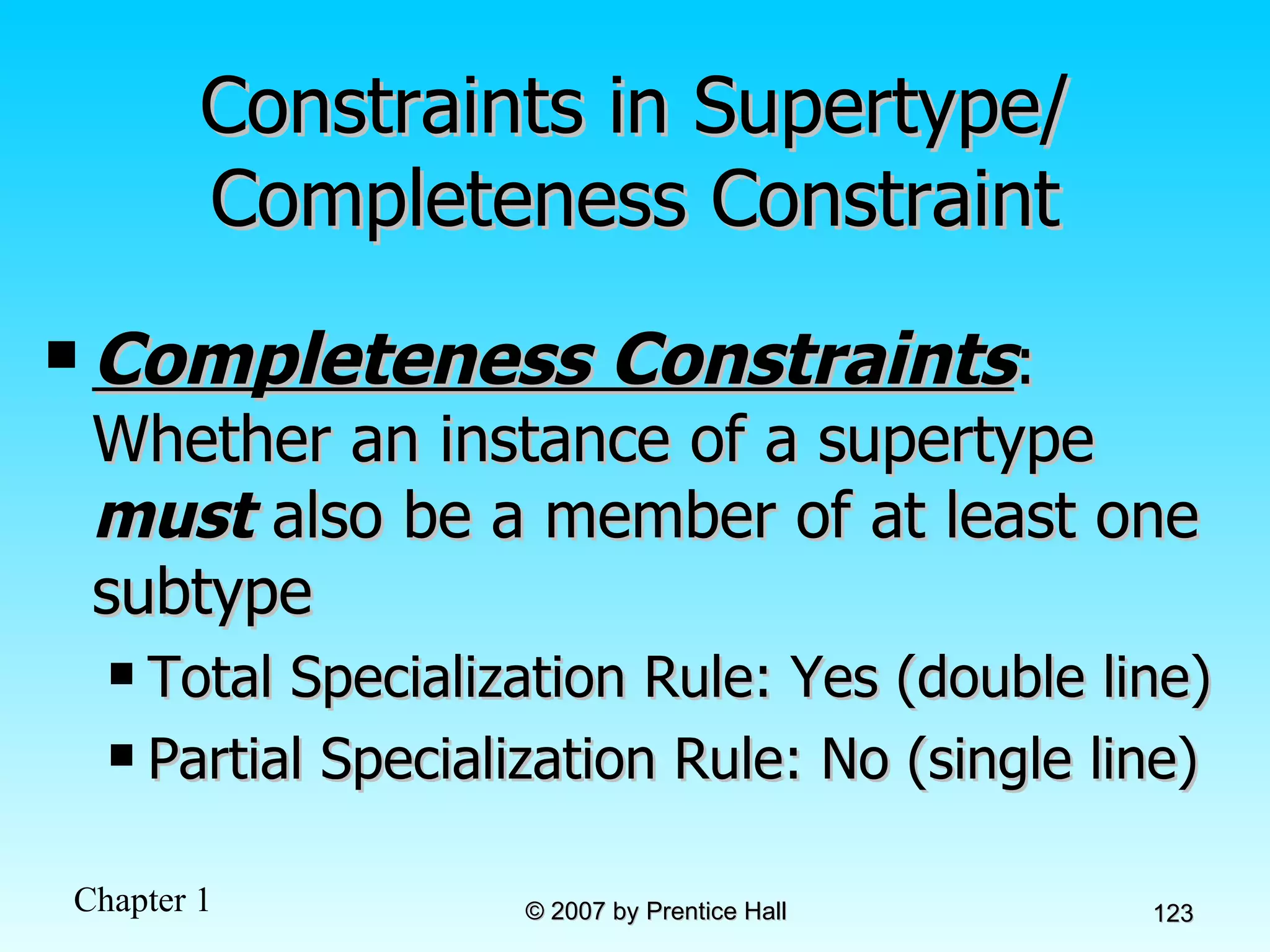 Constraints in Supertype/ Completeness Constraint

▪ Completeness Constraints: Whether an instance of a supertype must also be a member of at least one subtype

▪ Total Specialization Rule: Yes (double line)

▪ Partial Specialization Rule: No (single line)

Chapter 1

© 2007 by Prentice Hall

123